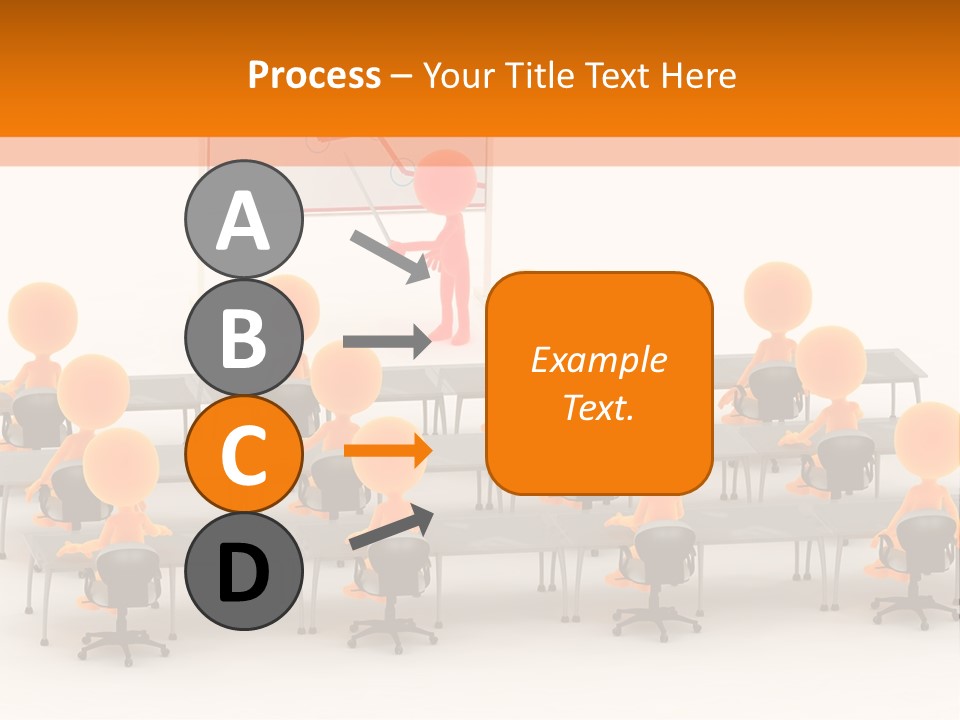 Process – Your Title Text Here

A

B

C

D

Example Text.